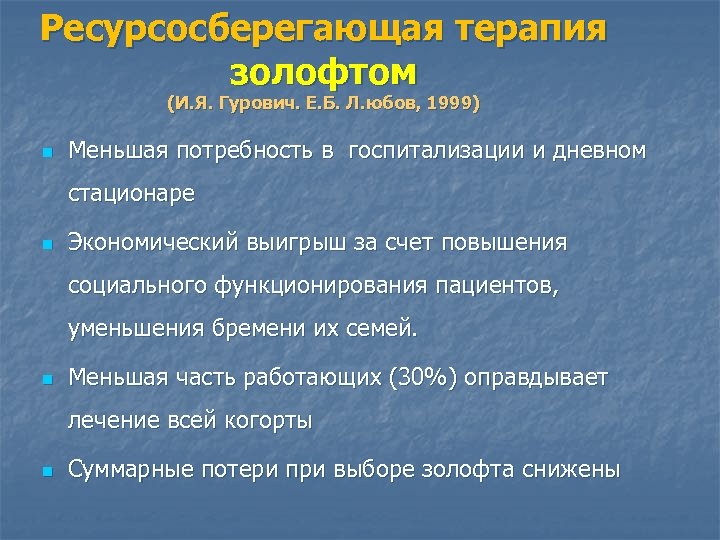 Ресурсосберегающая терапия золофтом
(И.Я. Гурович. Е.Б. Л.юбов, 1999)

Меньшая потребность в госпитализации и дневном стационаре

Экономический выигрыш за счет повышения социального функционирования пациентов, уменьшения бремени их семей.

Меньшая часть работающих (30%) оправдывает лечение всей когорты

Суммарные потери при выборе золофта снижены